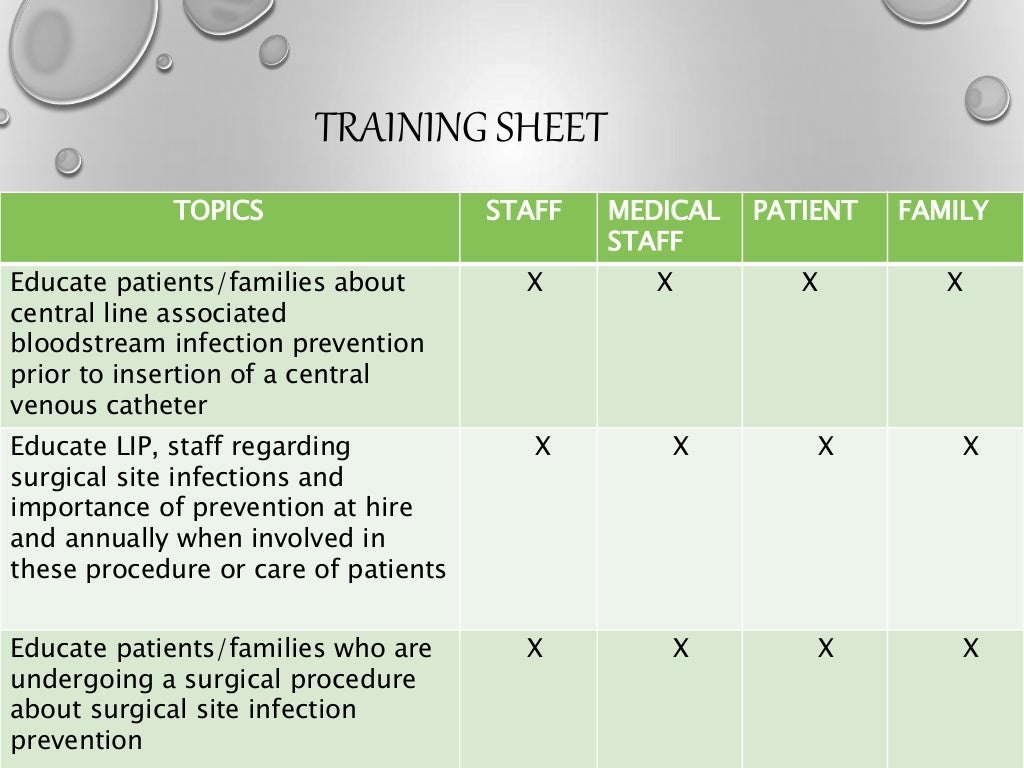 TRAINING SHEET

| TOPICS | STAFF | MEDICAL STAFF | PATIENT | FAMILY |
|---|---|---|---|---|
| Educate patients/families about central line associated bloodstream infection prevention prior to insertion of a central venous catheter | X | X | X | X |
| Educate LIP, staff regarding surgical site infections and importance of prevention at hire and annually when involved in these procedure or care of patients | X | X | X | X |
| Educate patients/families who are undergoing a surgical procedure about surgical site infection prevention | X | X | X | X |